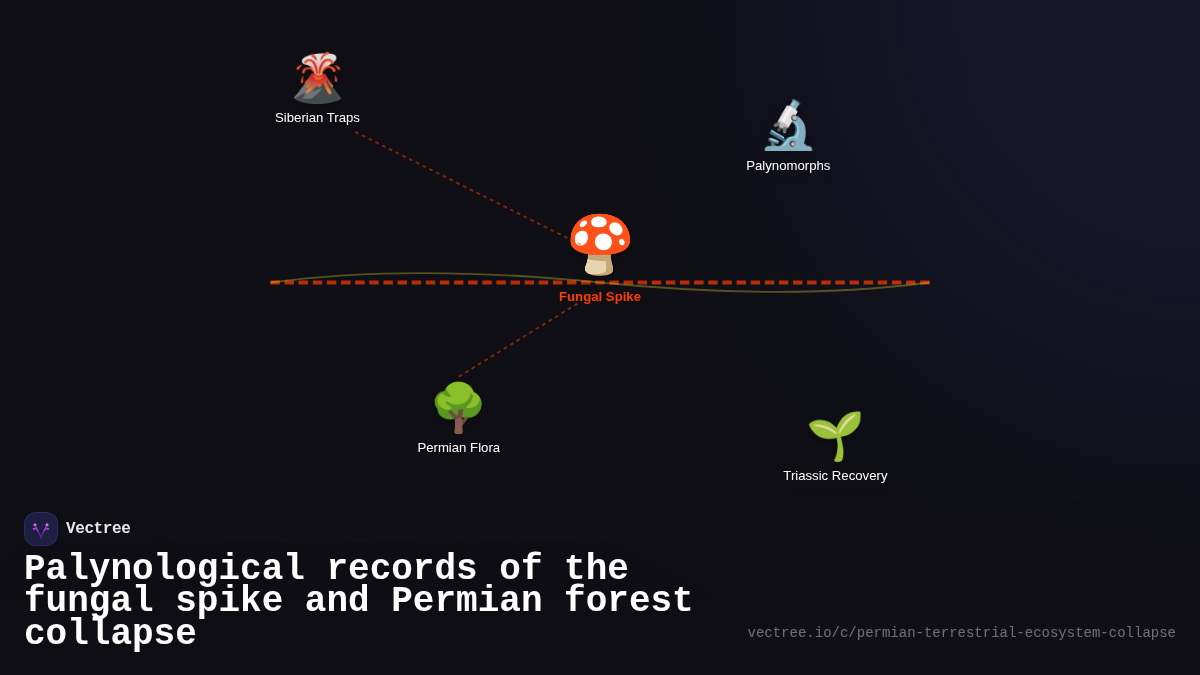 Siberian Traps

Palynomorphs

Fungal Spike

Permian Flora

Triassic Recovery

Vectree

Palynological records of the fungal spike and Permian forest collapse

vectree.io/c/permian-terrestrial-ecosystem-collapse